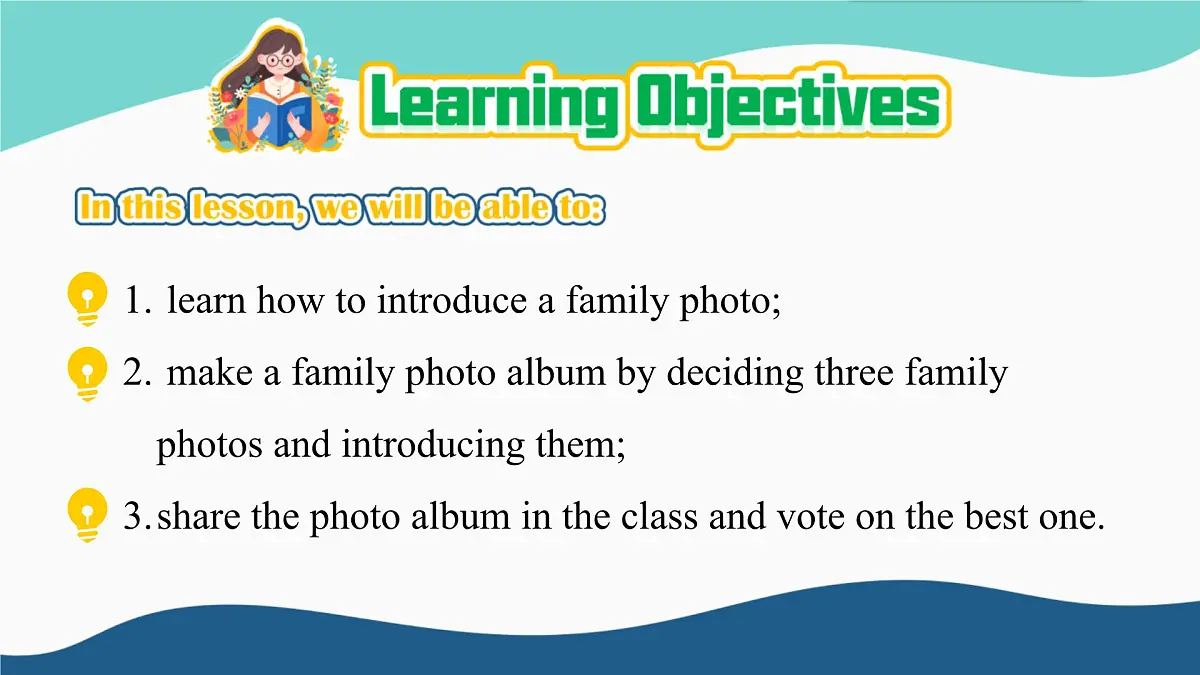 Learning Objectives

In this lesson, we will be able to:

1. learn how to introduce a family photo;

2. make a family photo album by deciding three family photos and introducing them;

3. share the photo album in the class and vote on the best one.